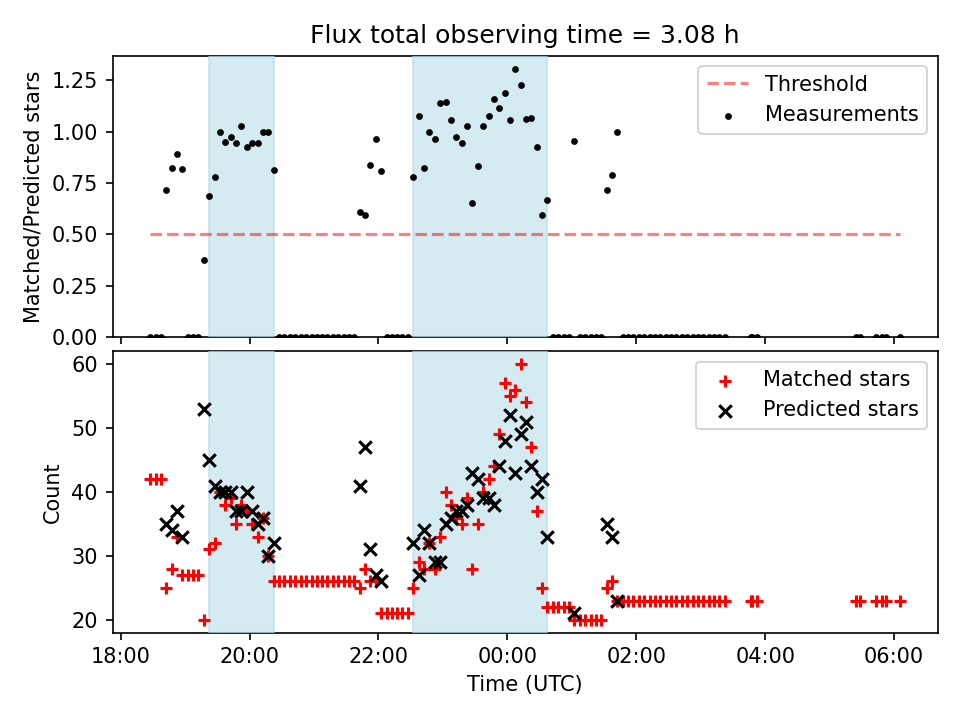 Flux total observing time = 3.08 h

Matched/Predicted stars

1.25
1.00
0.75
0.50
0.25
0.00

Threshold
Measurements

Count

60
50
40
30
20

Matched stars
Predicted stars

18:00
20:00
22:00
00:00
02:00
04:00
06:00

Time (UTC)